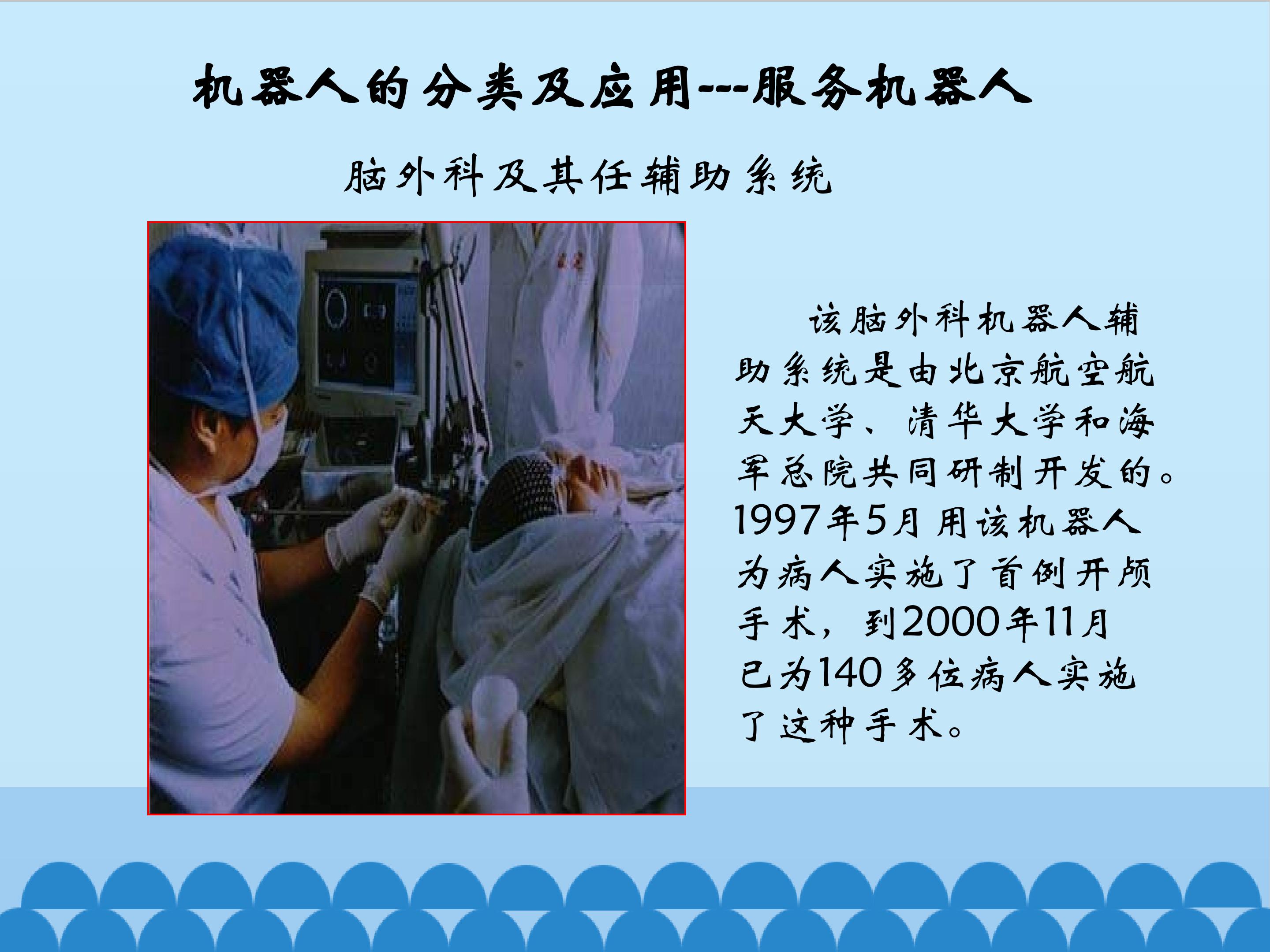 机器人的分类及应用---服务机器人

脑外科及其任辅助系统

该脑外科机器人辅助系统是由北京航空航天大学、清华大学和海军总院共同研制开发的。1997年5月用该机器人为病人实施了首例开颅手术，到2000年11月已为140多位病人实施了这种手术。